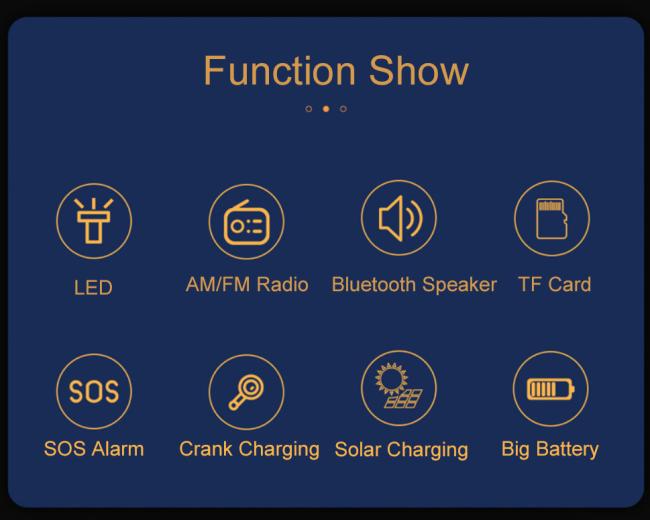 Function Show

LED

AM/FM Radio

Bluetooth Speaker

TF Card

SOS

SOS Alarm

Crank Charging

Solar Charging

Big Battery